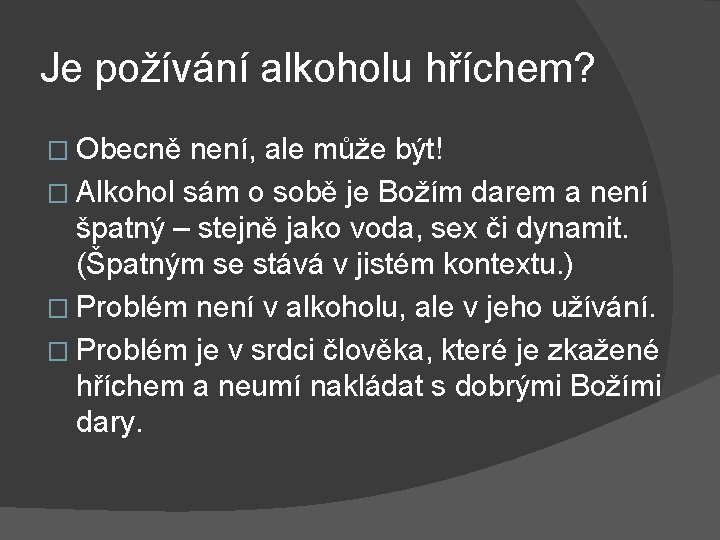 Je požívání alkoholu hříchem?

□ Obecně není, ale může být!

□ Alkohol sám o sobě je Božím darem a není špatný – stejně jako voda, sex či dynamit. (Špatným se stává v jistém kontextu.)

□ Problém není v alkoholu, ale v jeho užívání.

□ Problém je v srdci člověka, které je zkažené hříchem a neumí nakládat s dobrými Božími dary.